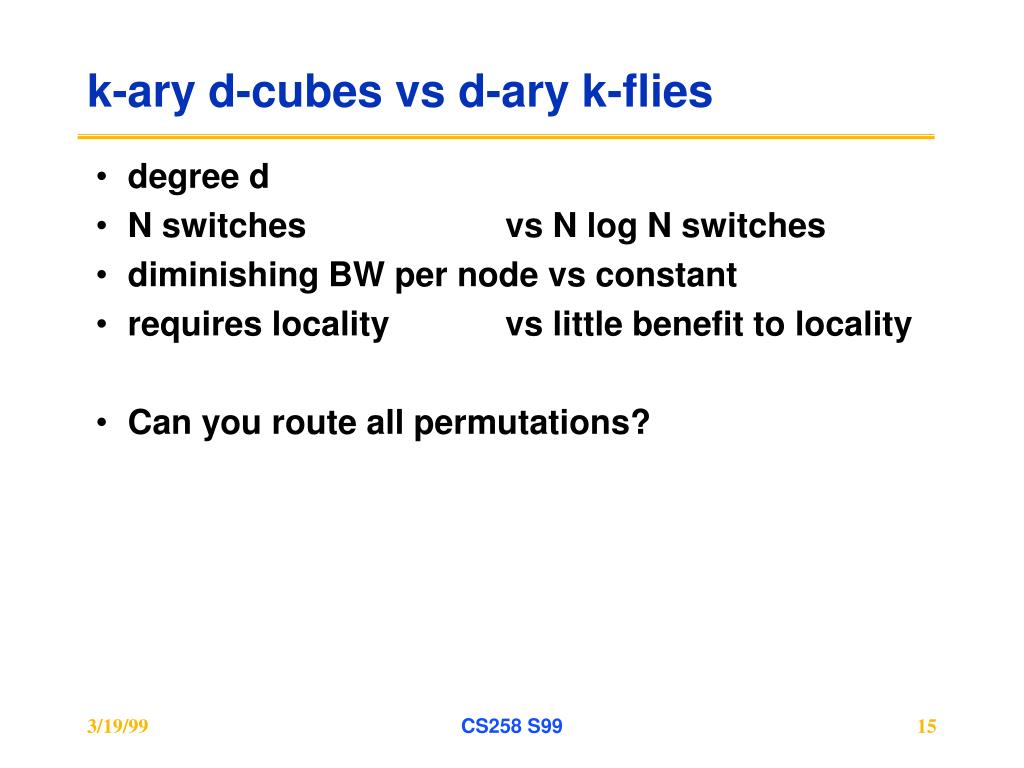 k-ary d-cubes vs d-ary k-flies

• degree d
• N switches vs N log N switches
• diminishing BW per node vs constant
• requires locality vs little benefit to locality

• Can you route all permutations?

3/19/99 CS258 S99 15